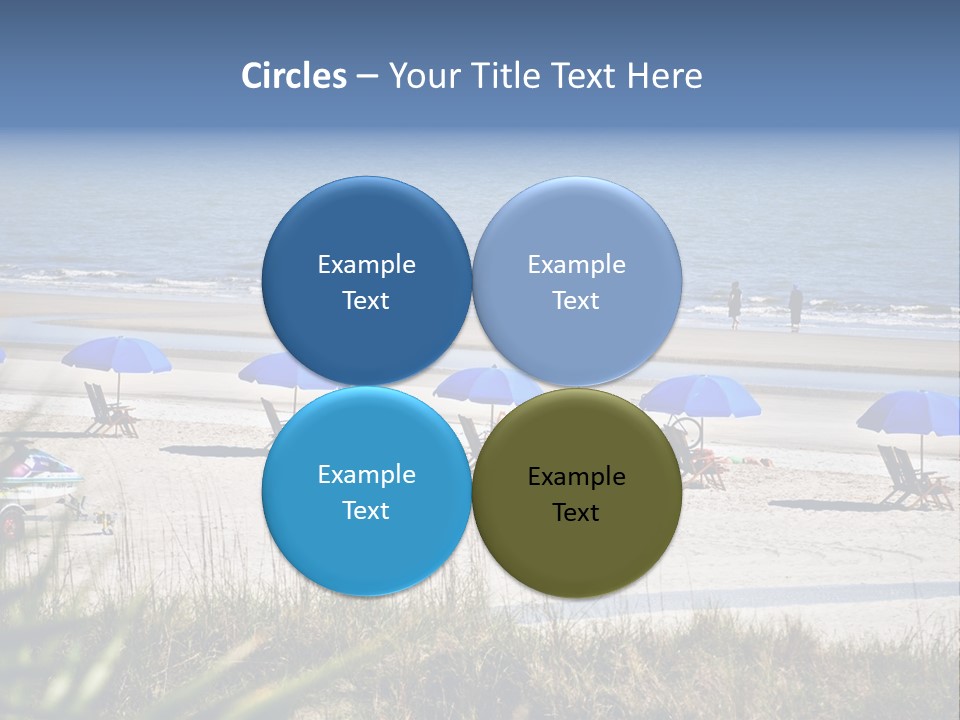 Circles – Your Title Text Here

Example Text

Example Text

Example Text

Example Text